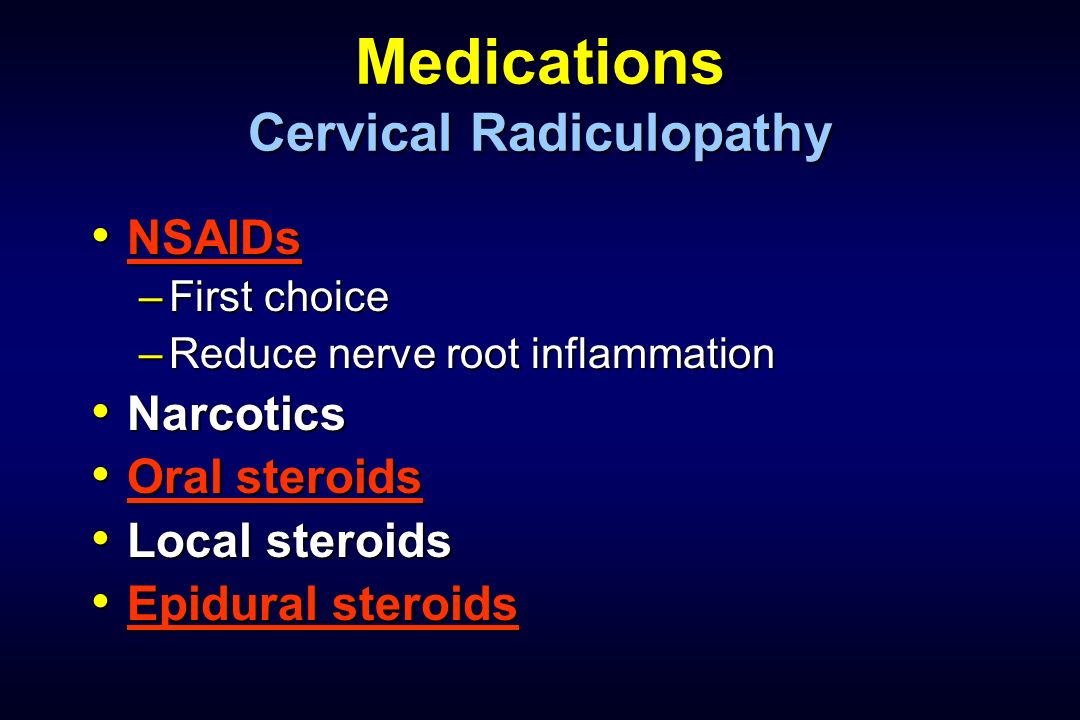 Medications
Cervical Radiculopathy

• NSAIDs
– First choice
– Reduce nerve root inflammation
• Narcotics
• Oral steroids
• Local steroids
• Epidural steroids